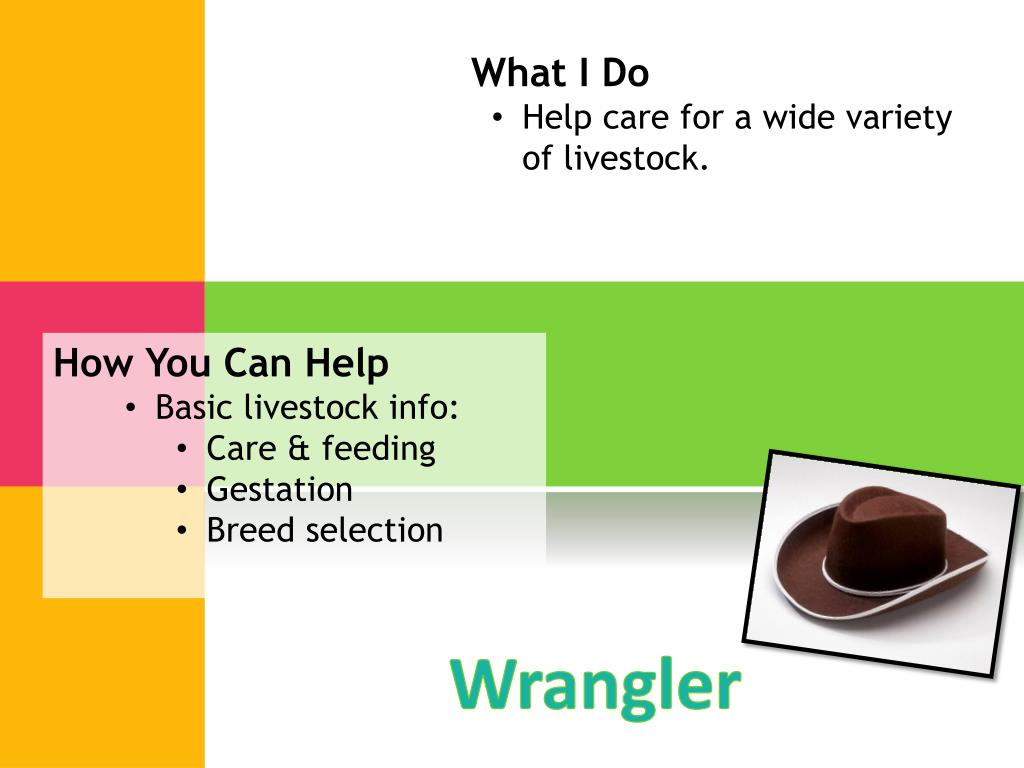 What I Do

• Help care for a wide variety of livestock.

How You Can Help

• Basic livestock info:
  • Care & feeding
  • Gestation
  • Breed selection

Wrangler